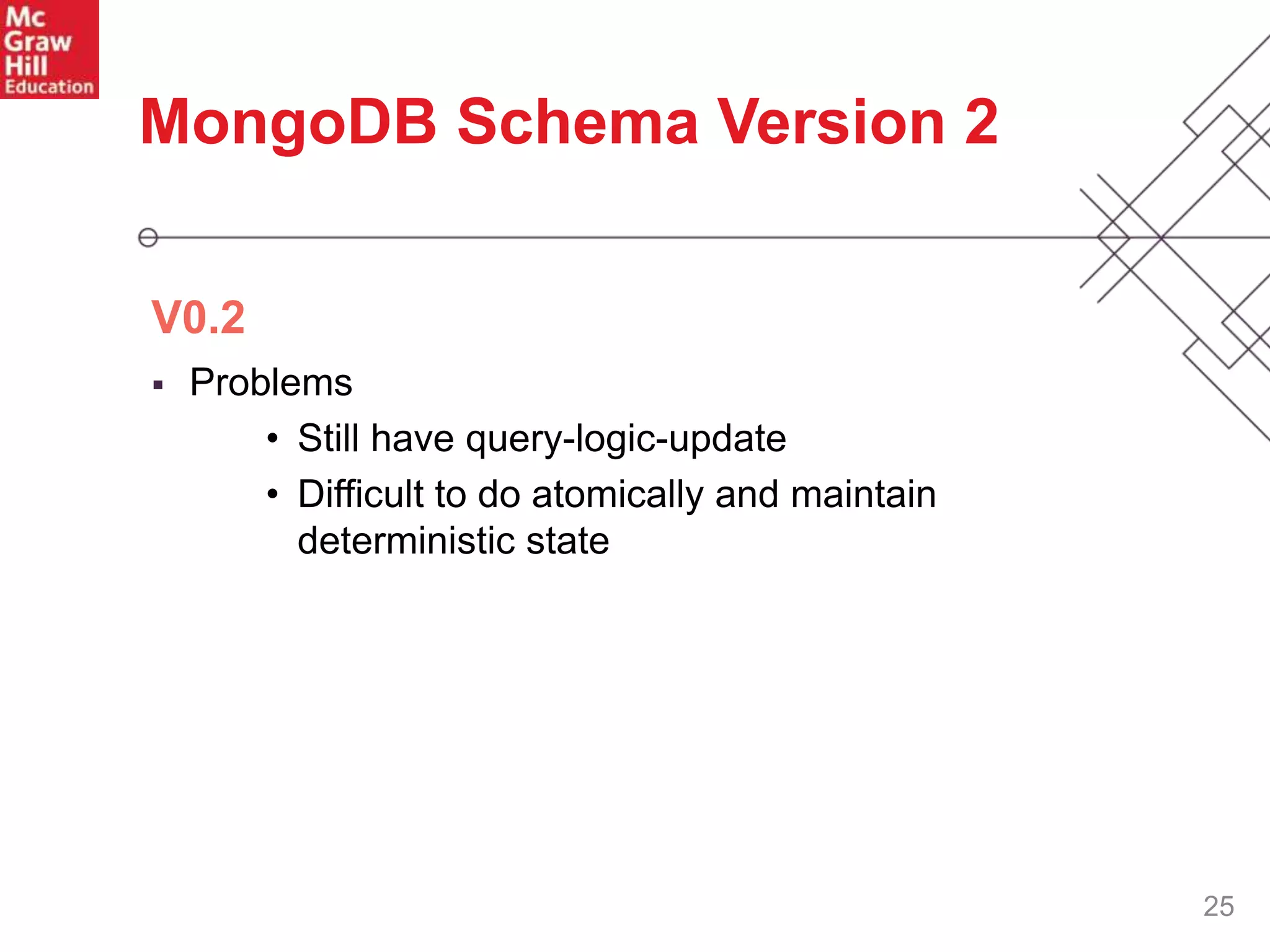 Mc Graw Hill Education

MongoDB Schema Version 2

V0.2

▪ Problems
• Still have query-logic-update
• Difficult to do atomically and maintain deterministic state

25